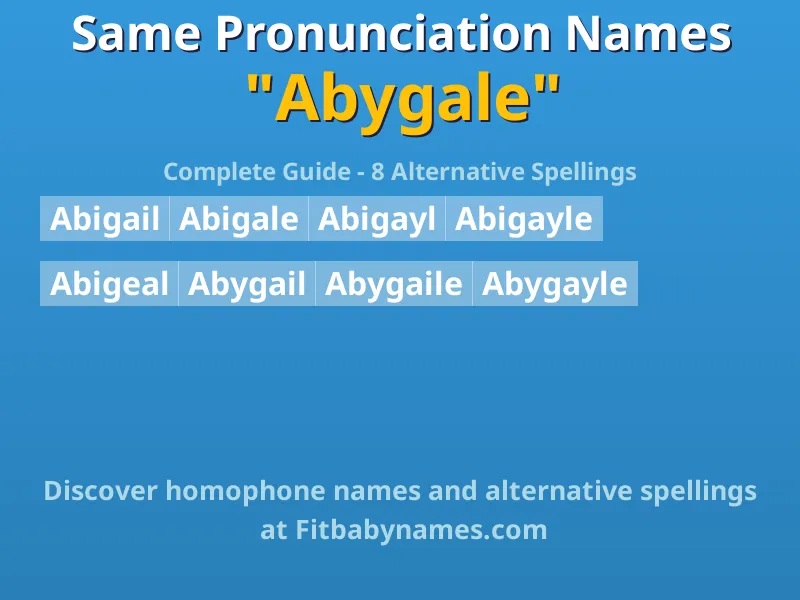 Same Pronunciation Names
"Abygale"

Complete Guide - 8 Alternative Spellings

Abigail Abigale Abigayl Abigayle

Abigeal Abygail Abygaile Abygayle

Discover homophone names and alternative spellings at Fitbabynames.com